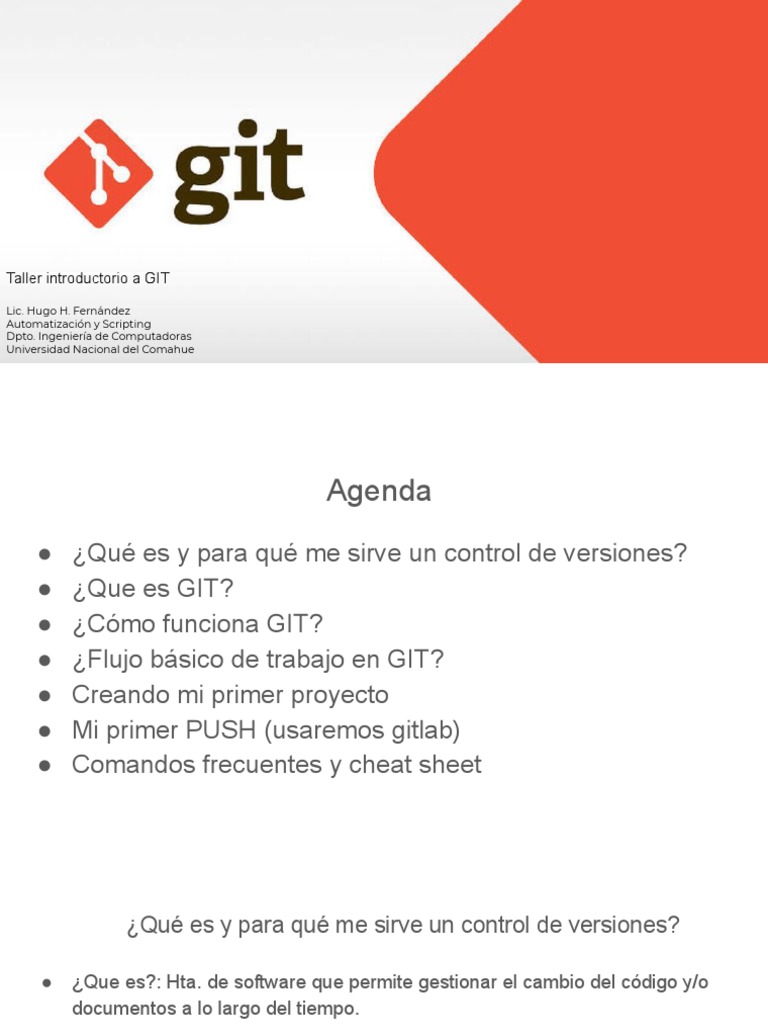 git

Taller introductorio a GIT

Lic. Hugo H. Fernández
Automatización y Scripting
Dpto. Ingeniería de Computadoras
Universidad Nacional del Comahue

Agenda

● ¿Qué es y para qué me sirve un control de versiones?
● ¿Que es GIT?
● ¿Cómo funciona GIT?
● ¿Flujo básico de trabajo en GIT?
● Creando mi primer proyecto
● Mi primer PUSH (usaremos gitlab)
● Comandos frecuentes y cheat sheet

¿Qué es y para qué me sirve un control de versiones?

● ¿Que es?: Hta. de software que permite gestionar el cambio del código y/o documentos a lo largo del tiempo.